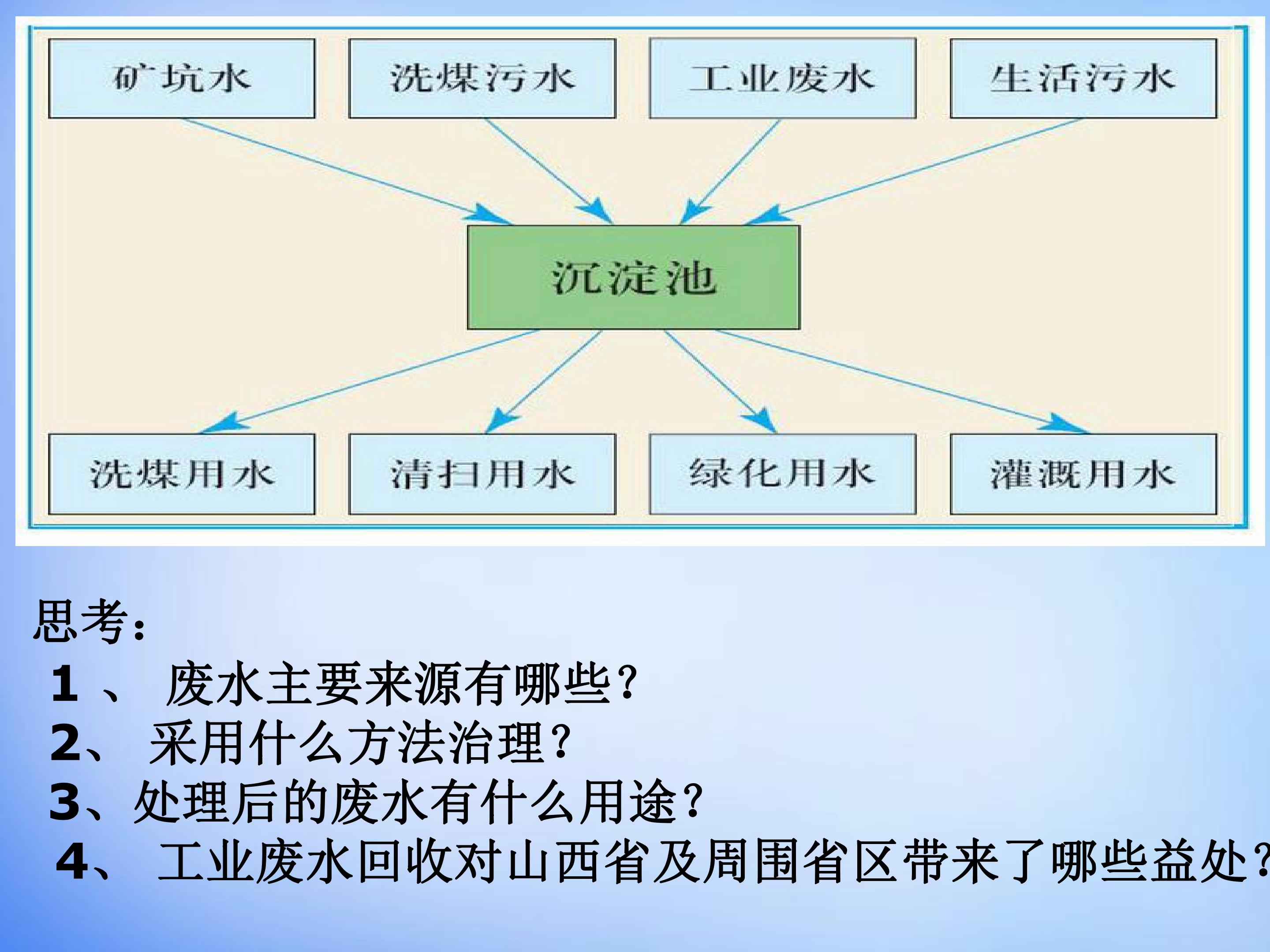 矿坑水 洗煤污水 工业废水 生活污水

沉淀池

洗煤用水 清扫用水 绿化用水 灌溉用水

思考：

1、废水主要来源有哪些？

2、采用什么方法治理？

3、处理后的废水有什么用途？

4、工业废水回收对山西省及周围省区带来了哪些益处？